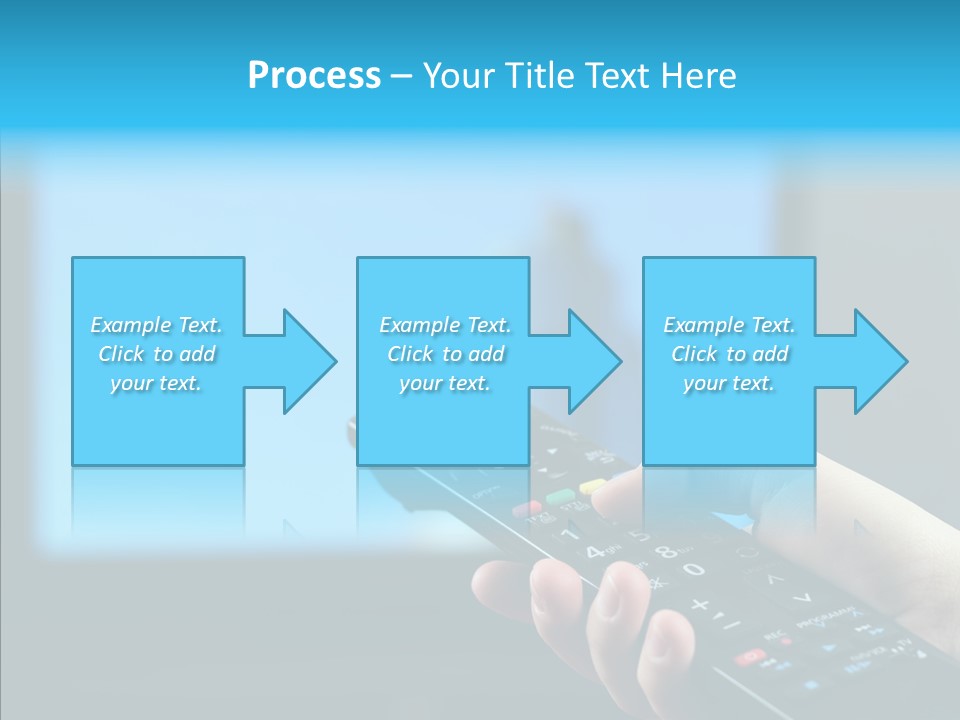 Process – Your Title Text Here

Example Text. Click to add your text.

Example Text. Click to add your text.

Example Text. Click to add your text.